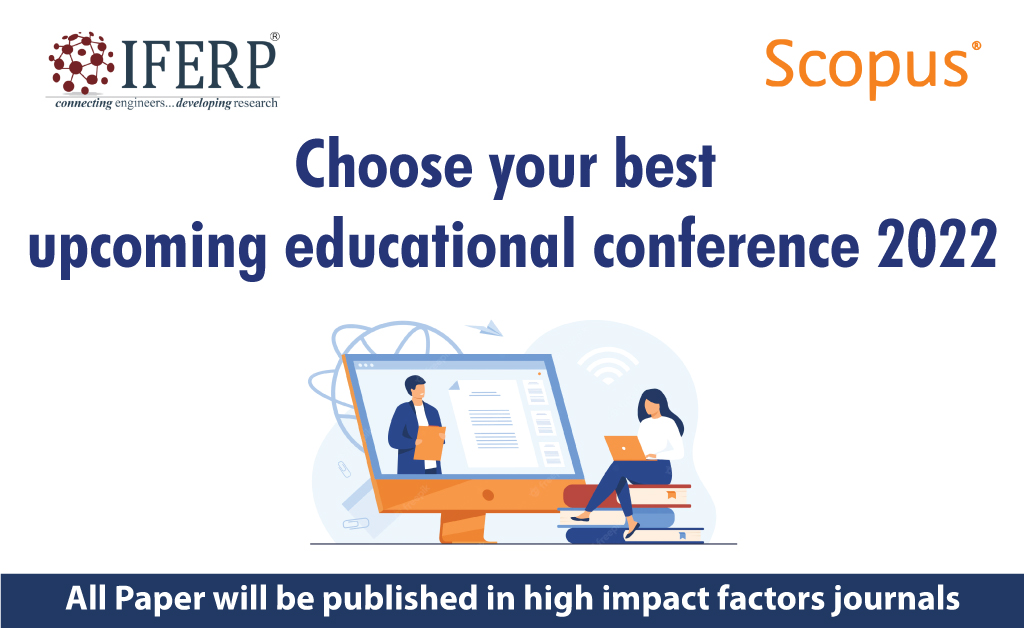 IFERP®
connecting engineers...developing research

Scopus®

Choose your best upcoming educational conference 2022

All Paper will be published in high impact factors journals